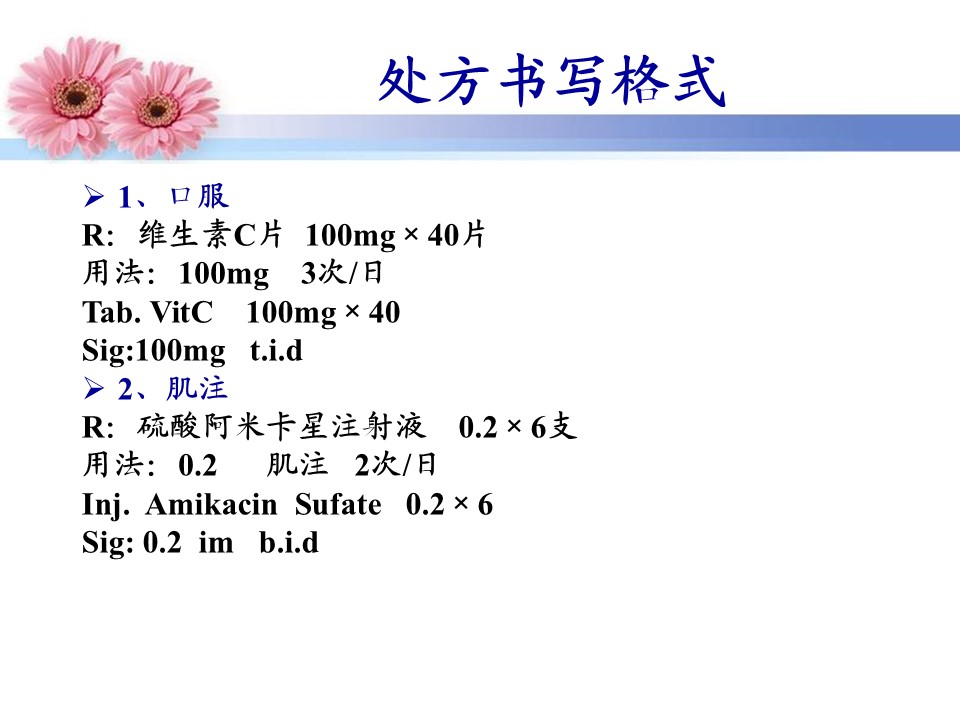 处方书写格式

➢ 1、口服
R: 维生素C片 100mg × 40片
用法: 100mg 3次/日
Tab. VitC 100mg × 40
Sig:100mg t.i.d

➢ 2、肌注
R: 硫酸阿米卡星注射液 0.2 × 6支
用法: 0.2 肌注 2次/日
Inj. Amikacin Sufate 0.2 × 6
Sig: 0.2 im b.i.d